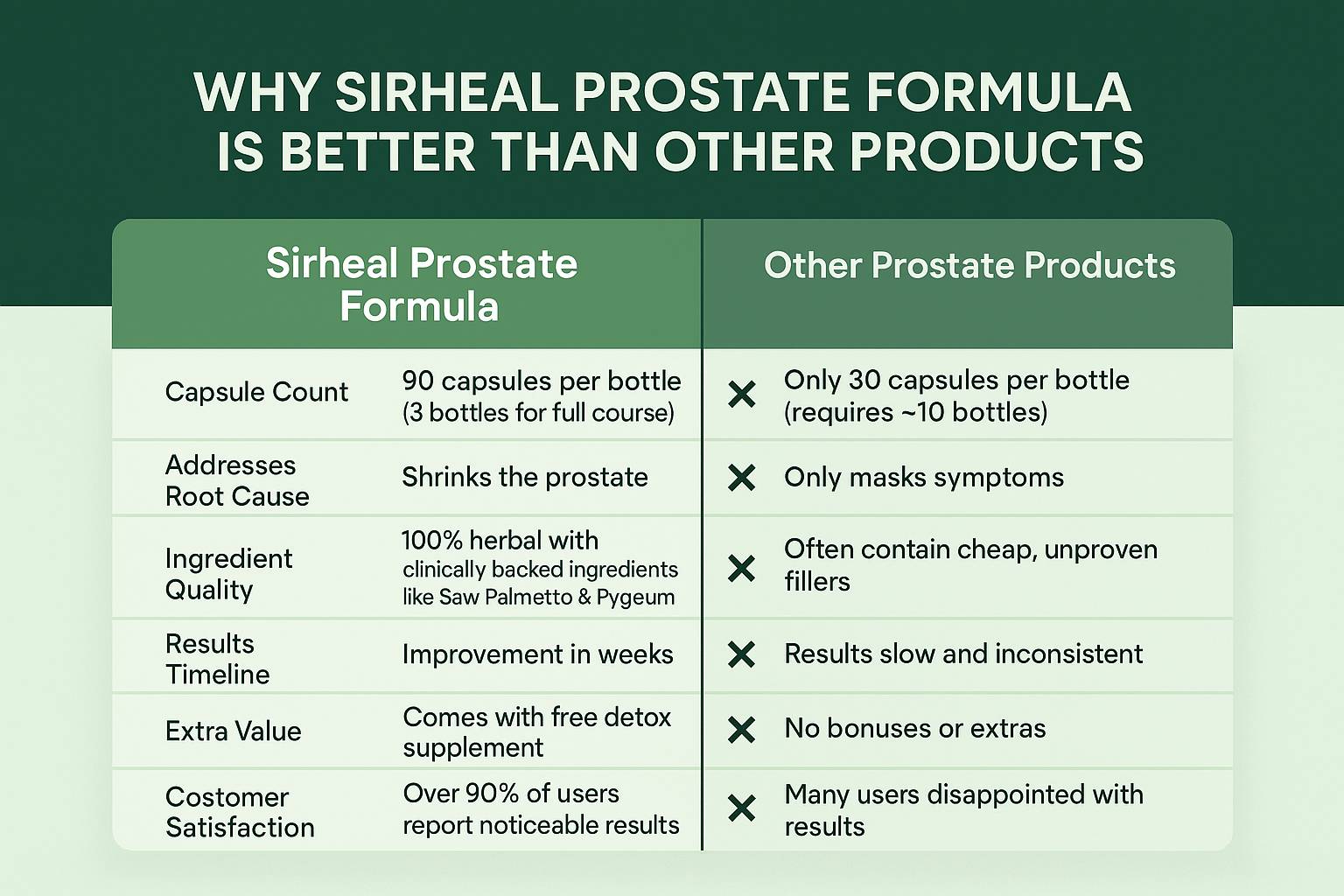 WHY SIRHEAL PROSTATE FORMULA IS BETTER THAN OTHER PRODUCTS

| | Sirheal Prostate Formula | Other Prostate Products |
|---|---|---|
| Capsule Count | 90 capsules per bottle (3 bottles for full course) | ✕ Only 30 capsules per bottle (requires ~10 bottles) |
| Addresses Root Cause | Shrinks the prostate | ✕ Only masks symptoms |
| Ingredient Quality | 100% herbal with clinically backed ingredients like Saw Palmetto & Pygeum | ✕ Often contain cheap, unproven fillers |
| Results Timeline | Improvement in weeks | ✕ Results slow and inconsistent |
| Extra Value | Comes with free detox supplement | ✕ No bonuses or extras |
| Costomer Satisfaction | Over 90% of users report noticeable results | ✕ Many users disappointed with results |